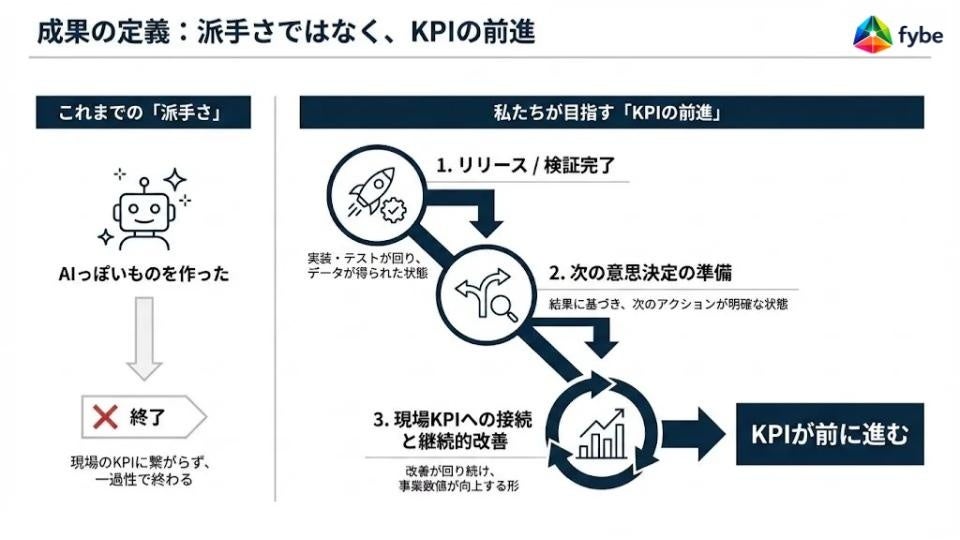 成果の定義：派手さではなく、KPIの前進

fybe

これまでの「派手さ」

AIっぽいものを作った

終了

現場のKPIに繋がらず、一過性で終わる

私たちが目指す「KPIの前進」

1. リリース / 検証完了

実装・テストが回り、データが得られた状態

2. 次の意思決定の準備

結果に基づき、次のアクションが明確な状態

3. 現場KPIへの接続と継続的改善

改善が回り続け、事業数値が向上する形

KPIが前に進む